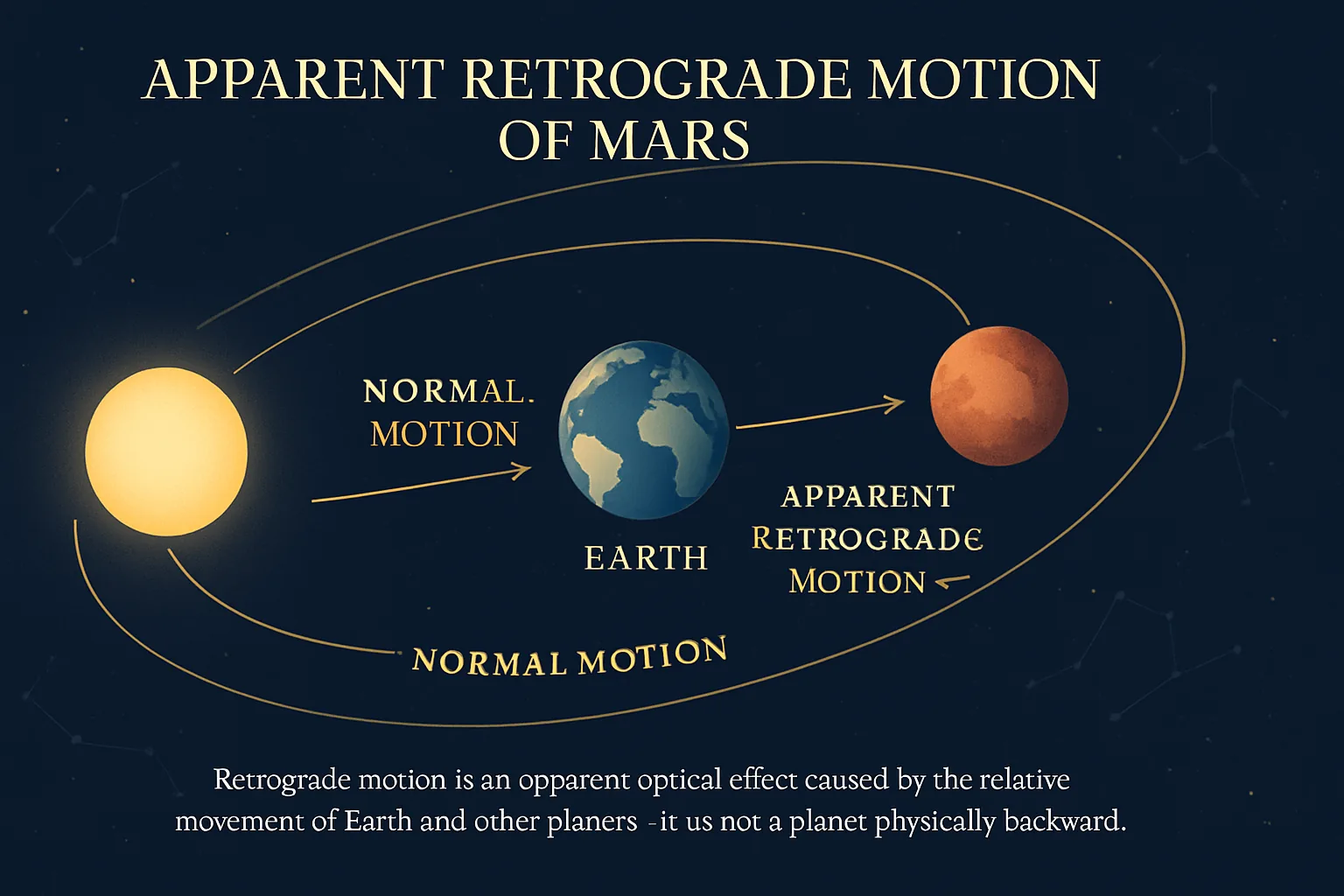 APPARENT RETROGRADE MOTION OF MARS

NORMAL. MOTION

EARTH

APPARENT RETROGRADE MOTION

NORMAL MOTION

Retrograde motion is an opparent optical effect caused by the relative movement of Earth and other planers -it us not a planet physically backward.